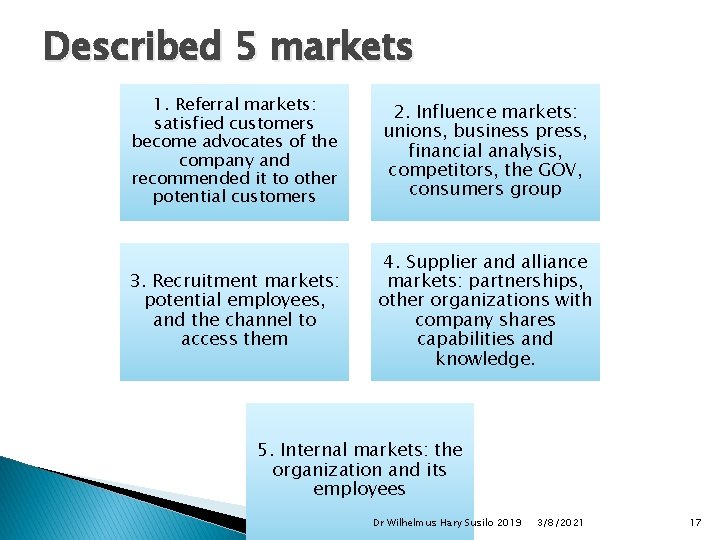 Described 5 markets

1. Referral markets: satisfied customers become advocates of the company and recommended it to other potential customers

2. Influence markets: unions, business press, financial analysis, competitors, the GOV, consumers group

3. Recruitment markets: potential employees, and the channel to access them

4. Supplier and alliance markets: partnerships, other organizations with company shares capabilities and knowledge.

5. Internal markets: the organization and its employees

Dr Wilhelmus Hary Susilo 2019 3/8/2021 17